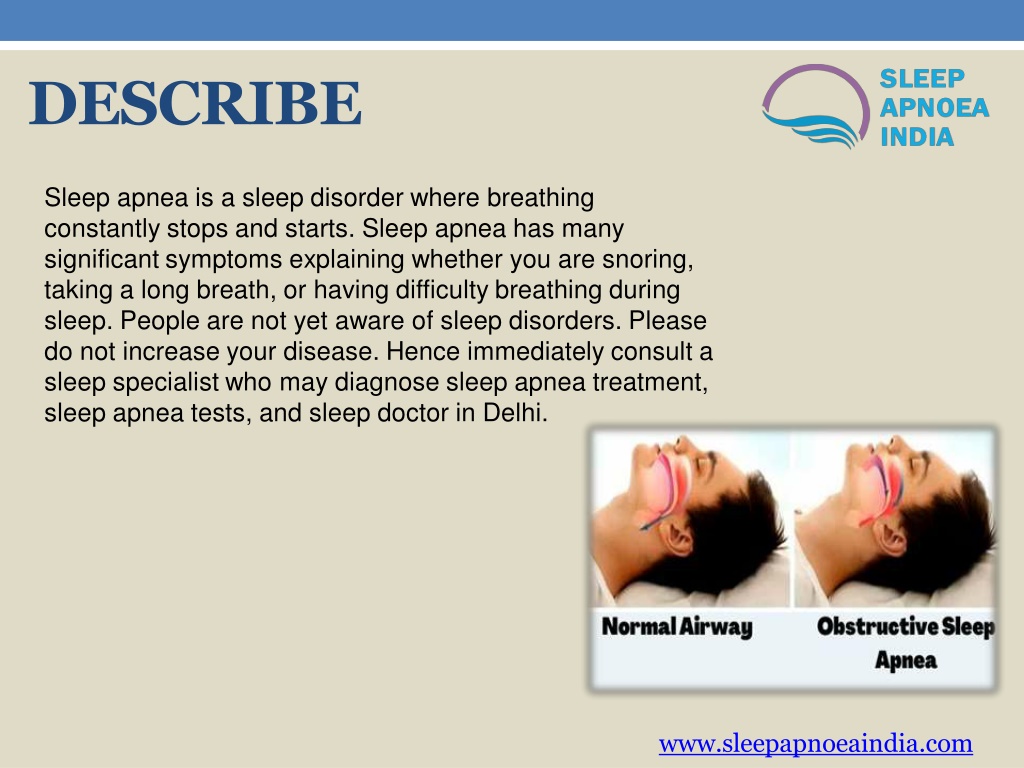 DESCRIBE

SLEEP
APNOEA
INDIA

Sleep apnea is a sleep disorder where breathing constantly stops and starts. Sleep apnea has many significant symptoms explaining whether you are snoring, taking a long breath, or having difficulty breathing during sleep. People are not yet aware of sleep disorders. Please do not increase your disease. Hence immediately consult a sleep specialist who may diagnose sleep apnea treatment, sleep apnea tests, and sleep doctor in Delhi.

Normal Airway

Obstructive Sleep Apnea

www.sleepapnoeaindia.com